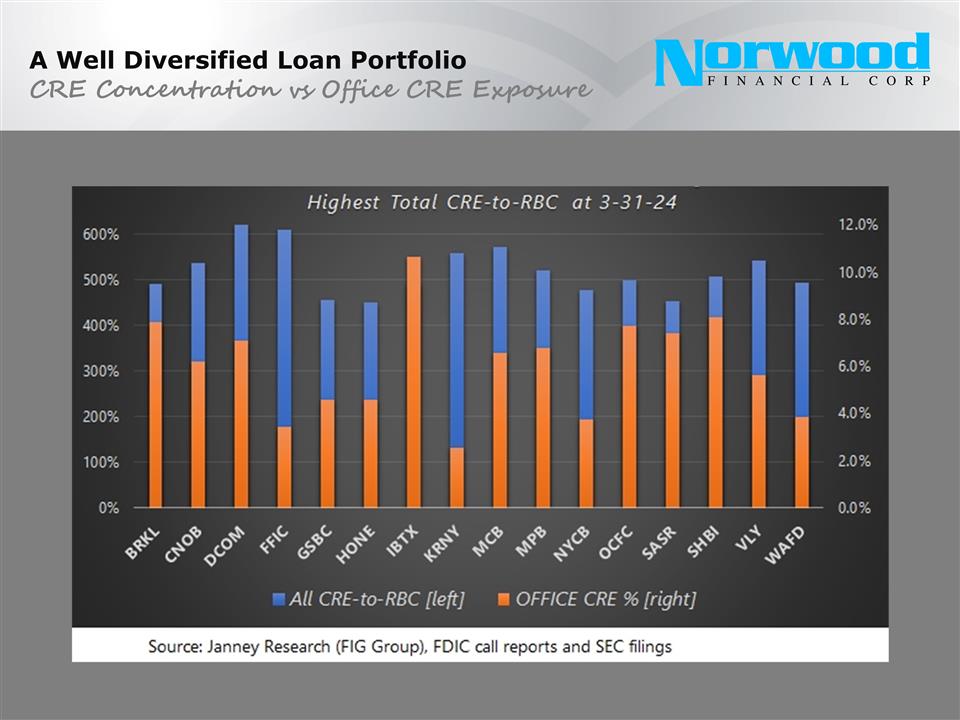 A Well Diversified Loan Portfolio
CRE Concentration vs Office CRE Exposure

Norwood
FINANCIAL CORP

Highest Total CRE-to-RBC at 3-31-24

600%
500%
400%
300%
200%
100%
0%

12.0%
10.0%
8.0%
6.0%
4.0%
2.0%
0.0%

BRKL CNOB DCOM FFIC GSBC HONE IBTX KRNY MCB MPB NYCB OCFC SASR SHBI VLY WAFD

All CRE-to-RBC [left]   OFFICE CRE % [right]

Source: Janney Research (FIG Group), FDIC call reports and SEC filings